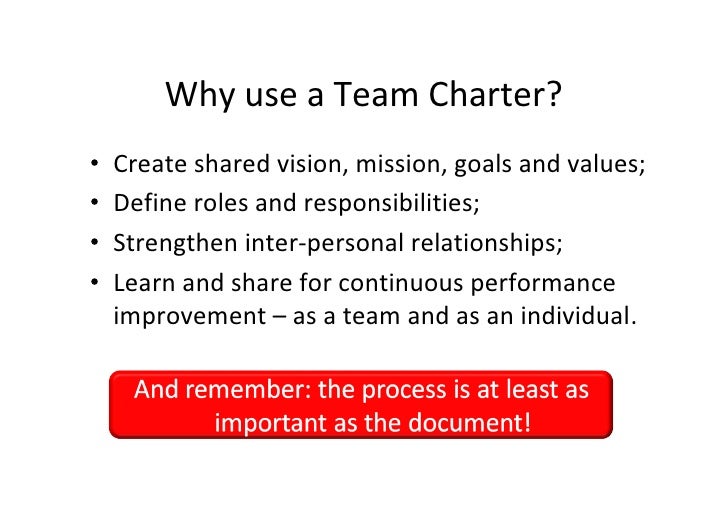 Why use a Team Charter?

• Create shared vision, mission, goals and values;
• Define roles and responsibilities;
• Strengthen inter-personal relationships;
• Learn and share for continuous performance improvement – as a team and as an individual.

And remember: the process is at least as important as the document!